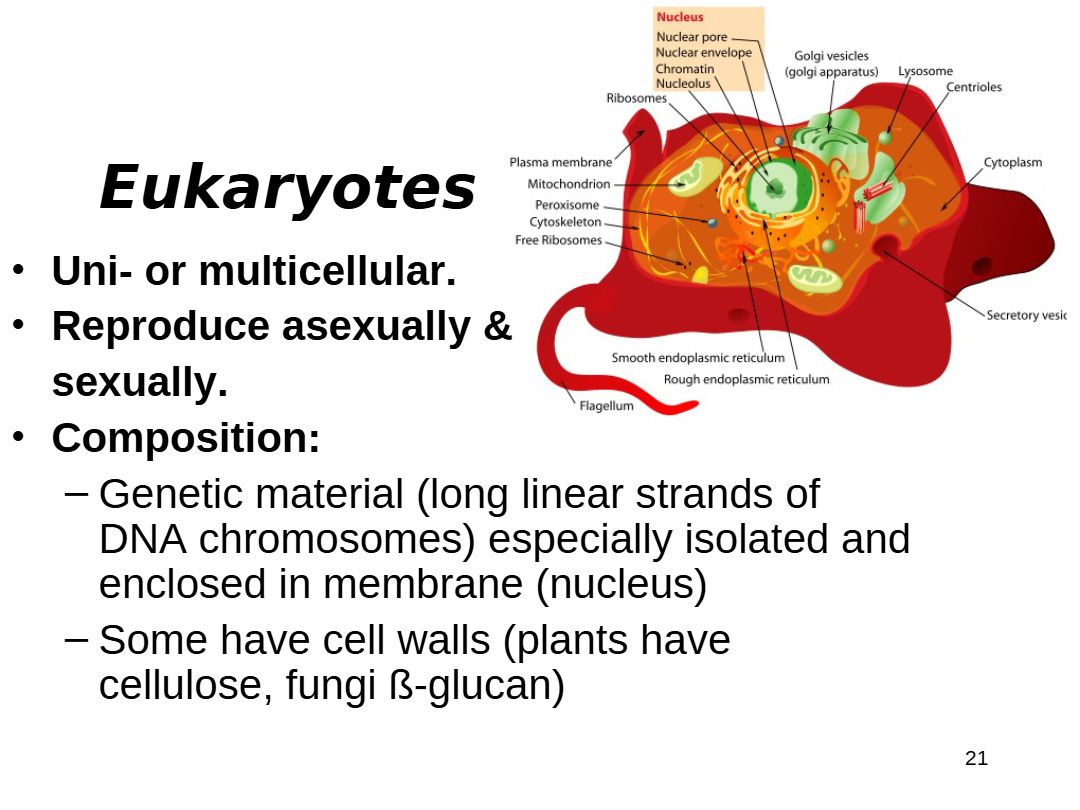 Eukaryotes

Nucleus
Nuclear pore
Nuclear envelope
Chromatin
Nucleolus
Ribosomes
Golgi vesicles (golgi apparatus)
Lysosome
Centrioles
Plasma membrane
Mitochondrion
Peroxisome
Cytoskeleton
Free Ribosomes
Cytoplasm
Secretory vesic
Smooth endoplasmic reticulum
Rough endoplasmic reticulum
Flagellum

• Uni- or multicellular.
• Reproduce asexually & sexually.
• Composition:
– Genetic material (long linear strands of DNA chromosomes) especially isolated and enclosed in membrane (nucleus)
– Some have cell walls (plants have cellulose, fungi ß-glucan)

21